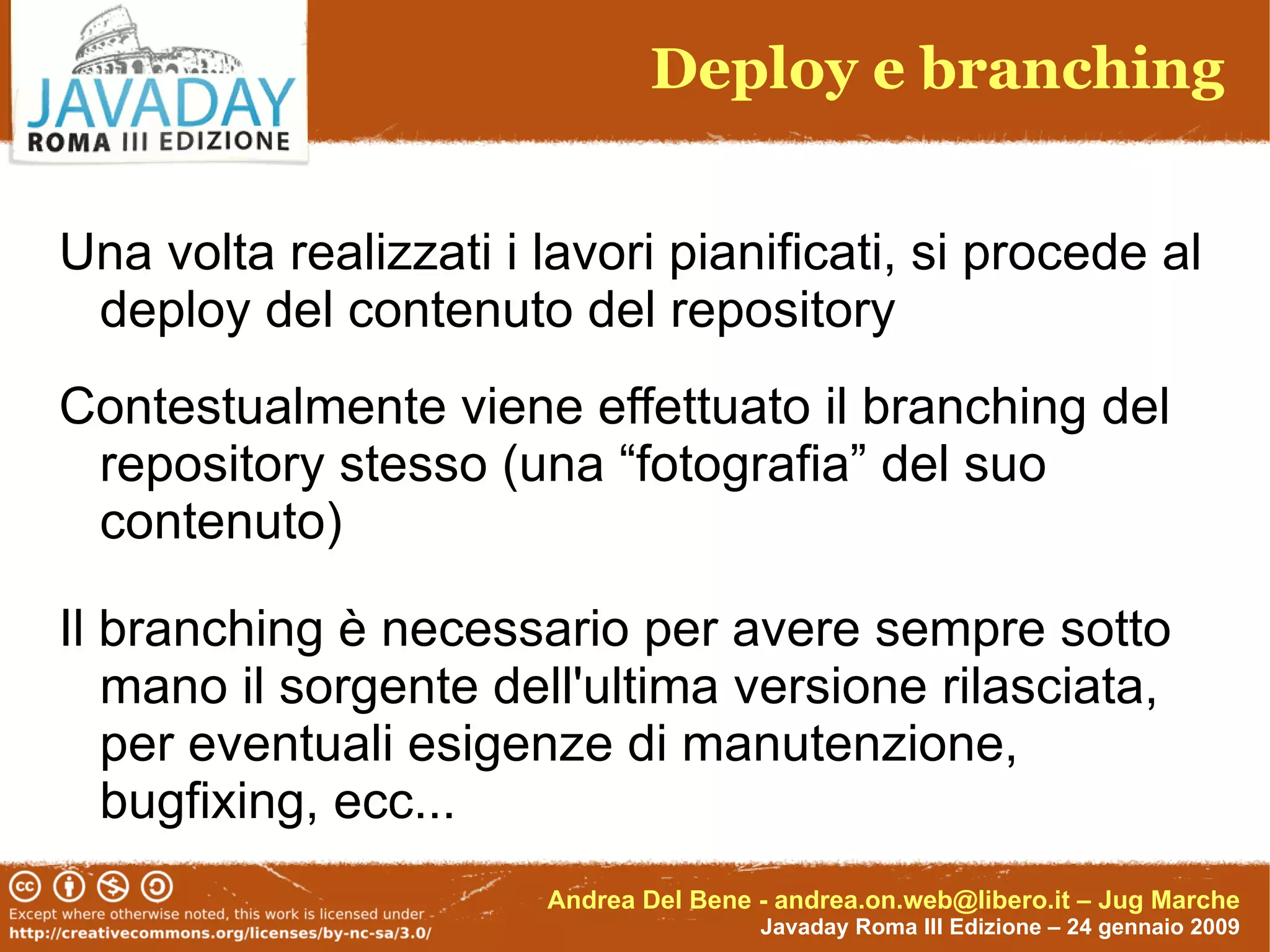 JAVADAY
ROMA III EDIZIONE

Deploy e branching

Una volta realizzati i lavori pianificati, si procede al deploy del contenuto del repository

Contestualmente viene effettuato il branching del repository stesso (una “fotografia” del suo contenuto)

Il branching è necessario per avere sempre sotto mano il sorgente dell'ultima versione rilasciata, per eventuali esigenze di manutenzione, bugfixing, ecc...

Except where otherwise noted, this work is licensed under
http://creativecommons.org/licenses/by-nc-sa/3.0/

Andrea Del Bene - andrea.on.web@libero.it – Jug Marche
Javaday Roma III Edizione – 24 gennaio 2009